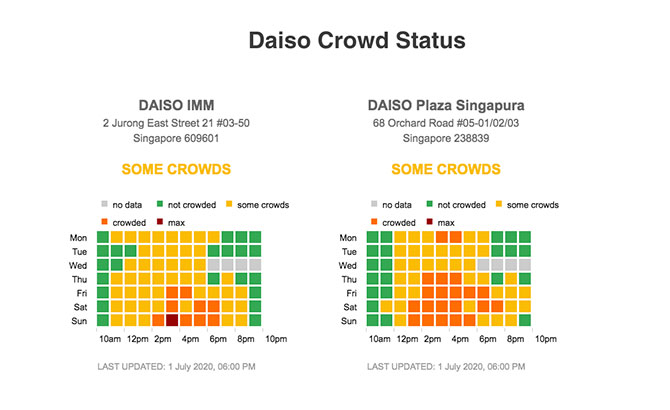 Daiso Crowd Status

DAISO IMM
2 Jurong East Street 21 #03-50
Singapore 609601

SOME CROWDS

no data  not crowded  some crowds
crowded  max

Mon
Tue
Wed
Thu
Fri
Sat
Sun

10am 12pm 2pm 4pm 6pm 8pm 10pm

LAST UPDATED: 1 July 2020, 06:00 PM

DAISO Plaza Singapura
68 Orchard Road #05-01/02/03
Singapore 238839

SOME CROWDS

no data  not crowded  some crowds
crowded  max

Mon
Tue
Wed
Thu
Fri
Sat
Sun

10am 12pm 2pm 4pm 6pm 8pm 10pm

LAST UPDATED: 1 July 2020, 06:00 PM